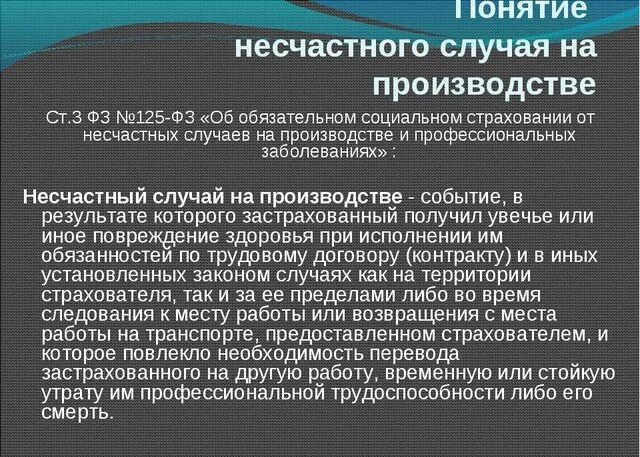 Понятие несчастного случая на производстве

Ст.3 ФЗ №125-ФЗ «Об обязательном социальном страховании от несчастных случаев на производстве и профессиональных заболеваниях» :

Несчастный случай на производстве - событие, в результате которого застрахованный получил увечье или иное повреждение здоровья при исполнении им обязанностей по трудовому договору (контракту) и в иных установленных законом случаях как на территории страхователя, так и за ее пределами либо во время следования к месту работы или возвращения с места работы на транспорте, предоставленном страхователем, и которое повлекло необходимость перевода застрахованного на другую работу, временную или стойкую утрату им профессиональной трудоспособности либо его смерть.